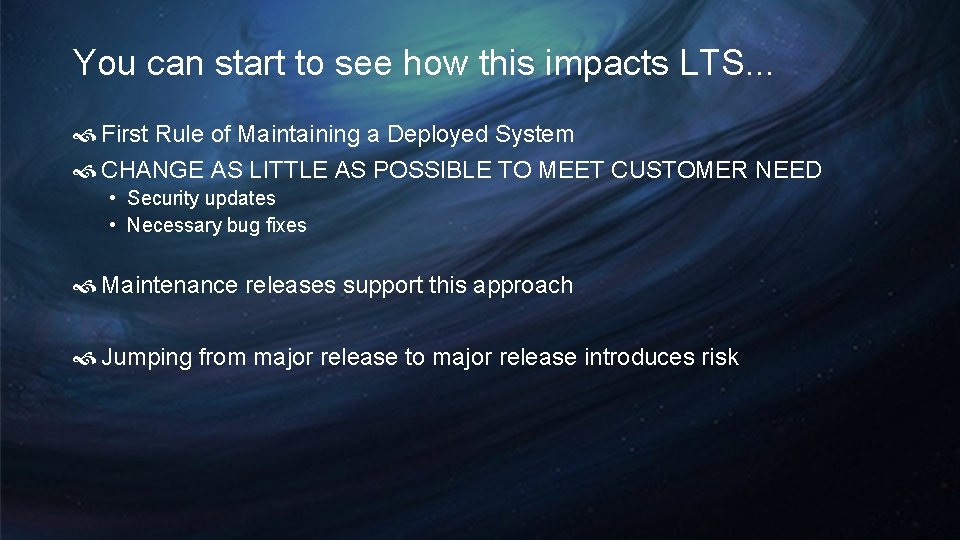 You can start to see how this impacts LTS...

First Rule of Maintaining a Deployed System

CHANGE AS LITTLE AS POSSIBLE TO MEET CUSTOMER NEED

• Security updates
• Necessary bug fixes

Maintenance releases support this approach

Jumping from major release to major release introduces risk